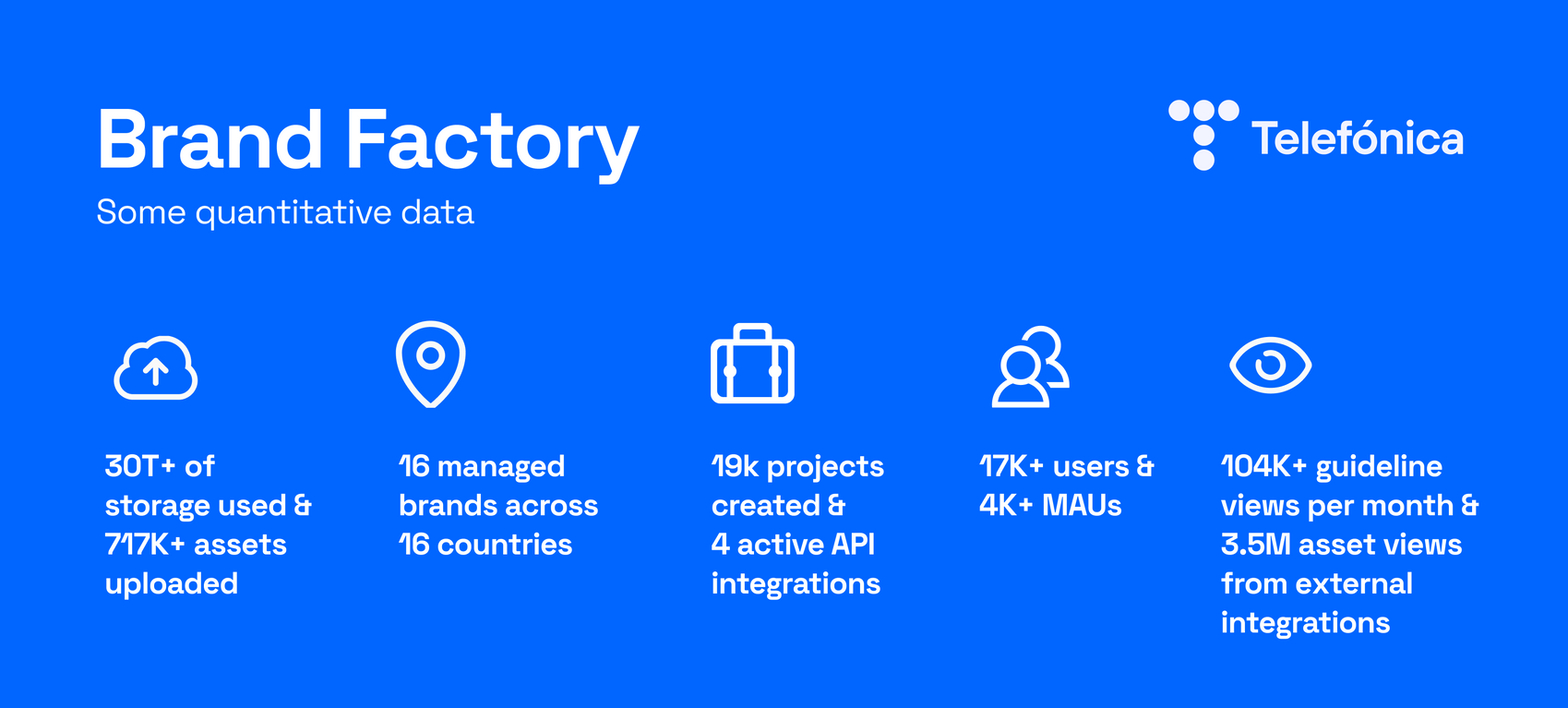 Brand Factory
Some quantitative data

Telefónica

30T+ of storage used & 717K+ assets uploaded

16 managed brands across 16 countries

19k projects created & 4 active API integrations

17K+ users & 4K+ MAUs

104K+ guideline views per month & 3.5M asset views from external integrations